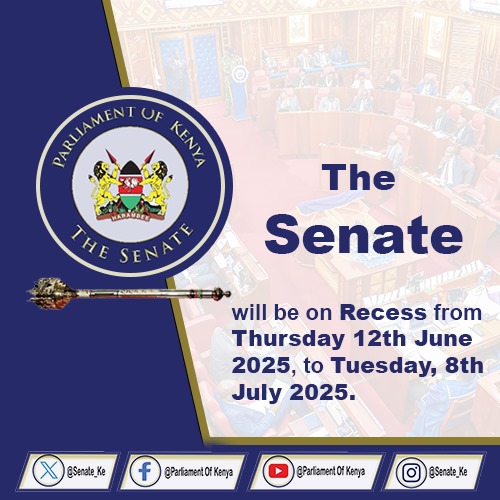 PARLIAMENT OF KENYA
HARAMBEE
THE SENATE

The Senate

will be on Recess from Thursday 12th June 2025, to Tuesday, 8th July 2025.

@Senate_Ke @Parliament Of Kenya @Parliament Of Kenya @Senate_Ke